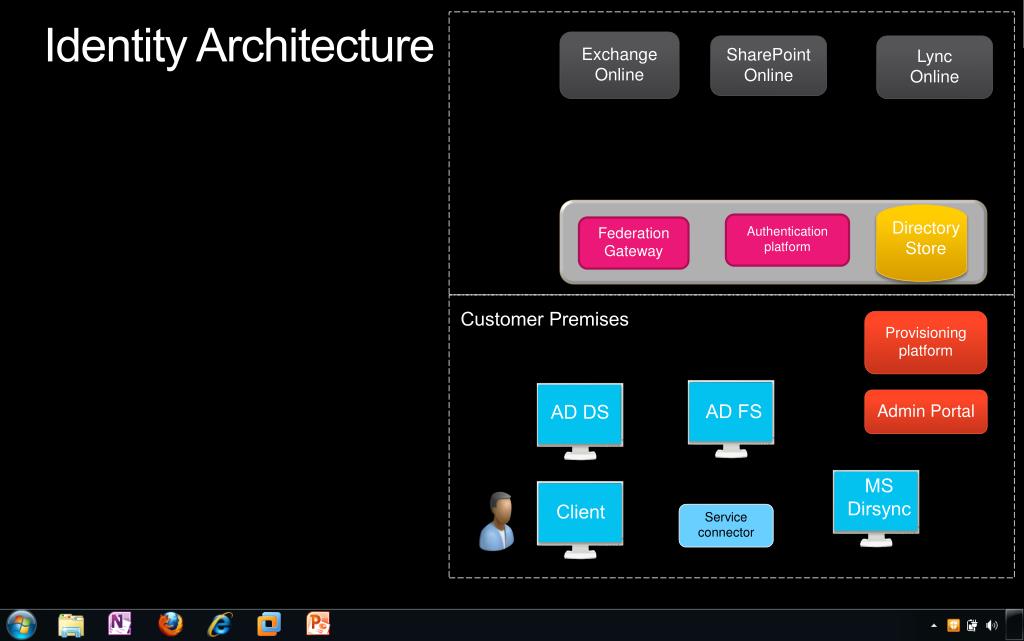 Identity Architecture

Exchange Online

SharePoint Online

Lync Online

Federation Gateway

Authentication platform

Directory Store

Customer Premises

Provisioning platform

Admin Portal

AD DS

AD FS

Client

Service connector

MS Dirsync